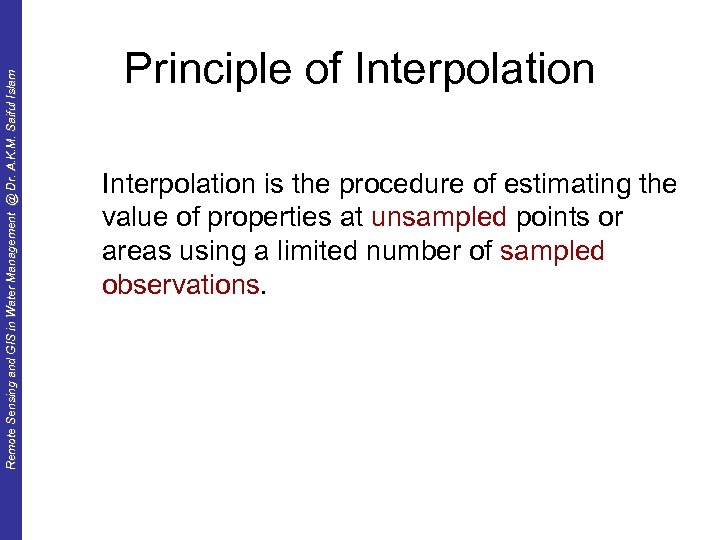 Remote Sensing and GIS in Water Management @ Dr. A.K.M. Saiful Islam

Principle of Interpolation

Interpolation is the procedure of estimating the value of properties at unsampled points or areas using a limited number of sampled observations.